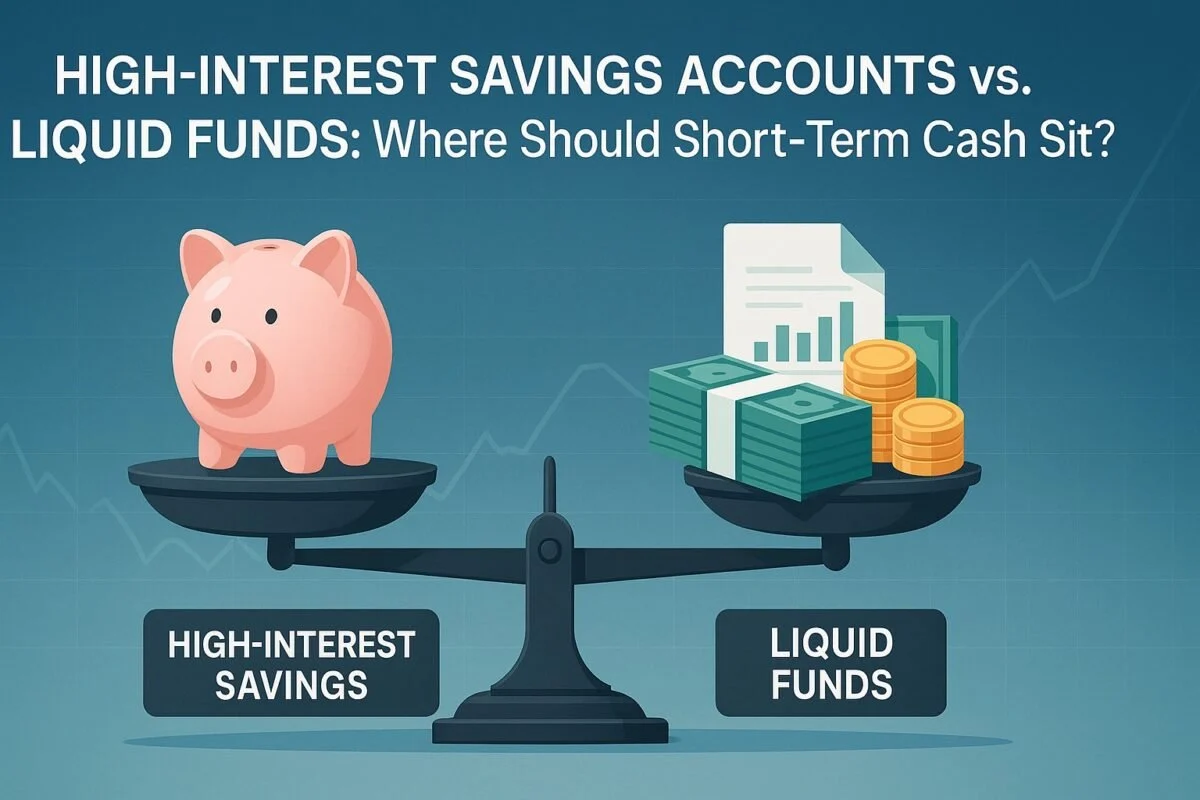 HIGH-INTEREST SAVINGS ACCOUNTS vs. LIQUID FUNDS: Where Should Short-Term Cash Sit?

HIGH-INTEREST SAVINGS

LIQUID FUNDS